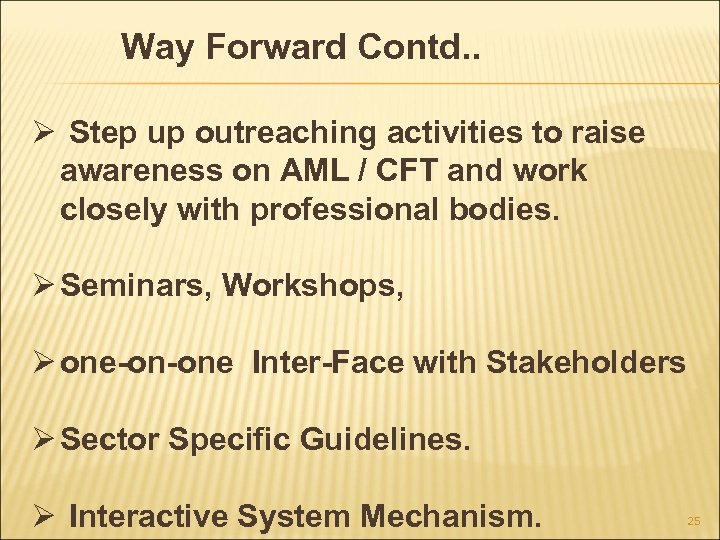 Way Forward Contd..

➢ Step up outreaching activities to raise awareness on AML / CFT and work closely with professional bodies.

➢ Seminars, Workshops,

➢ one-on-one Inter-Face with Stakeholders

➢ Sector Specific Guidelines.

➢ Interactive System Mechanism.

25